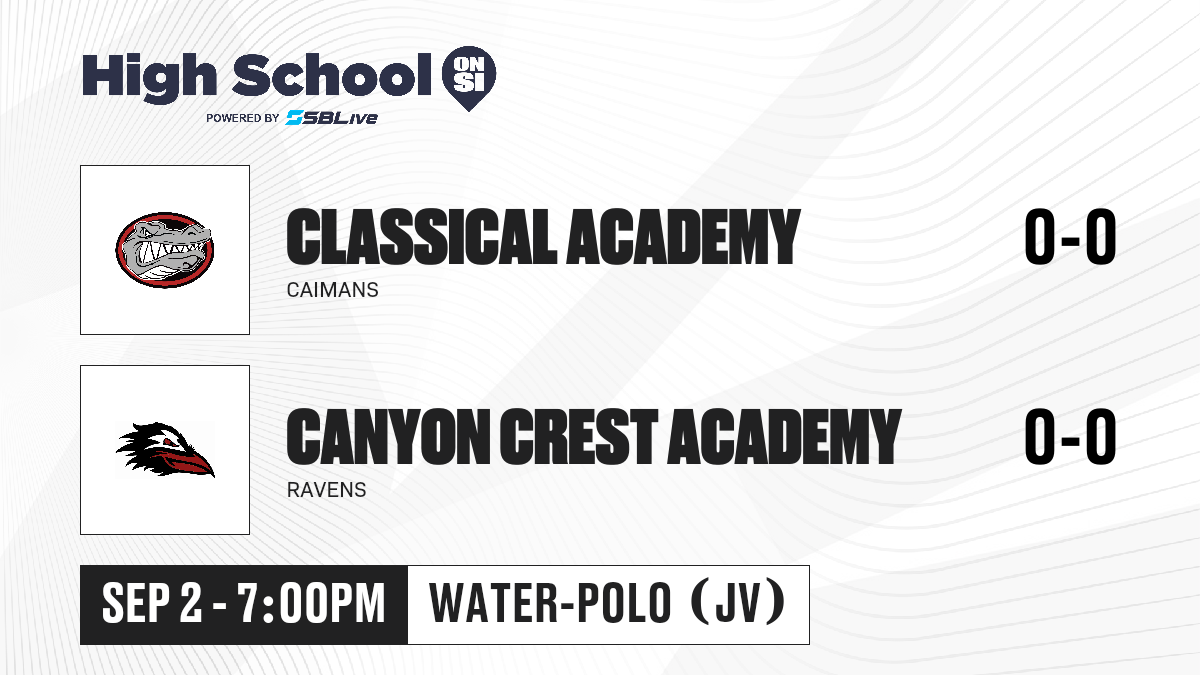 High School ON SI
POWERED BY SBLive

CLASSICAL ACADEMY
CAIMANS
0-0

CANYON CREST ACADEMY
RAVENS
0-0

SEP 2 - 7:00PM
WATER-POLO (JV)